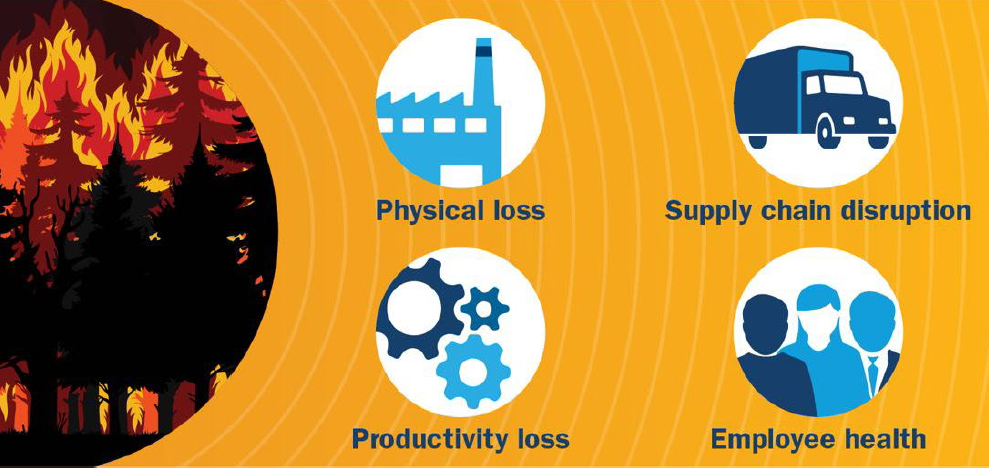 Physical loss

Supply chain disruption

Productivity loss

Employee health